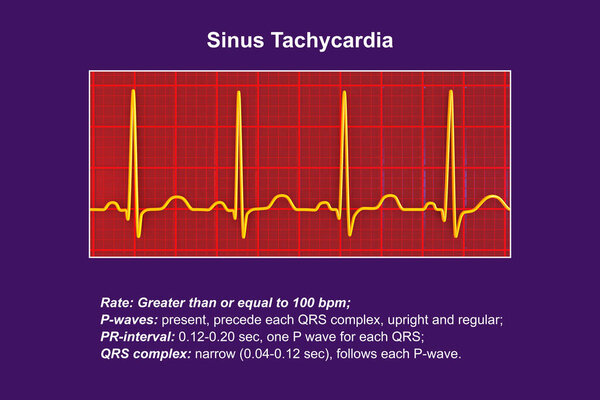 Sinus Tachycardia

Rate: Greater than or equal to 100 bpm;
P-waves: present, precede each QRS complex, upright and regular;
PR-interval: 0.12-0.20 sec, one P wave for each QRS;
QRS complex: narrow (0.04-0.12 sec), follows each P-wave.